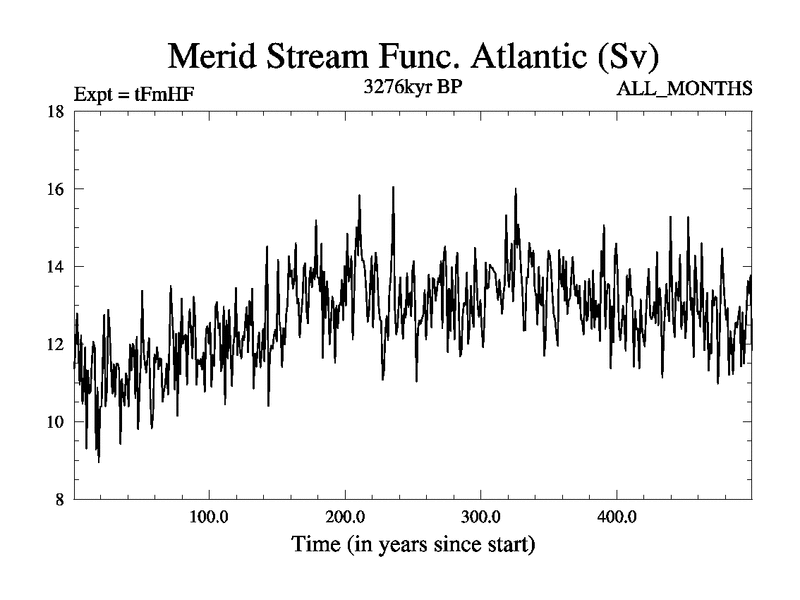 Merid Stream Func. Atlantic (Sv)

Expt = tFmHF

3276kyr BP

ALL_MONTHS

18
16
14
12
10
8

100.0
200.0
300.0
400.0

Time (in years since start)